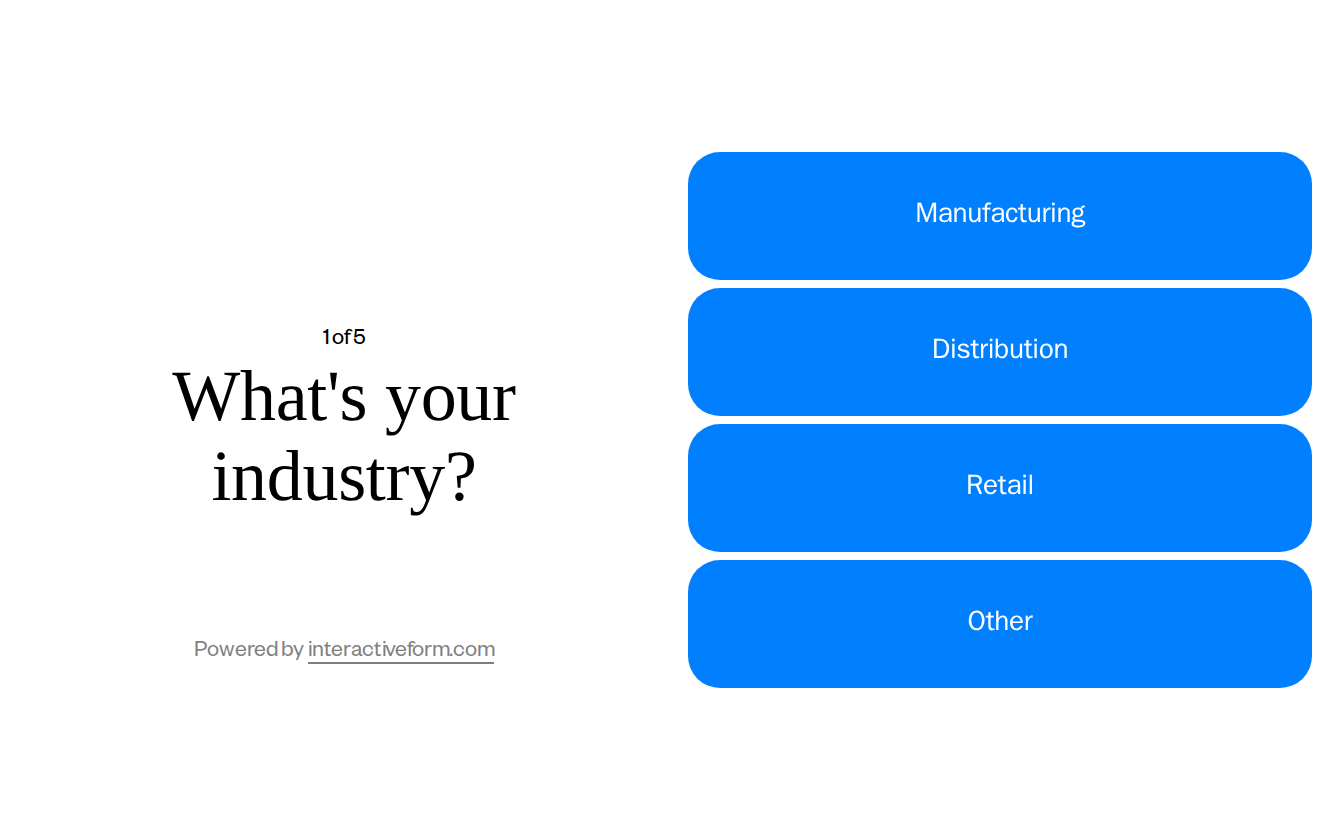 1 of 5

What's your industry?

Powered by interactiveform.com

Manufacturing

Distribution

Retail

Other